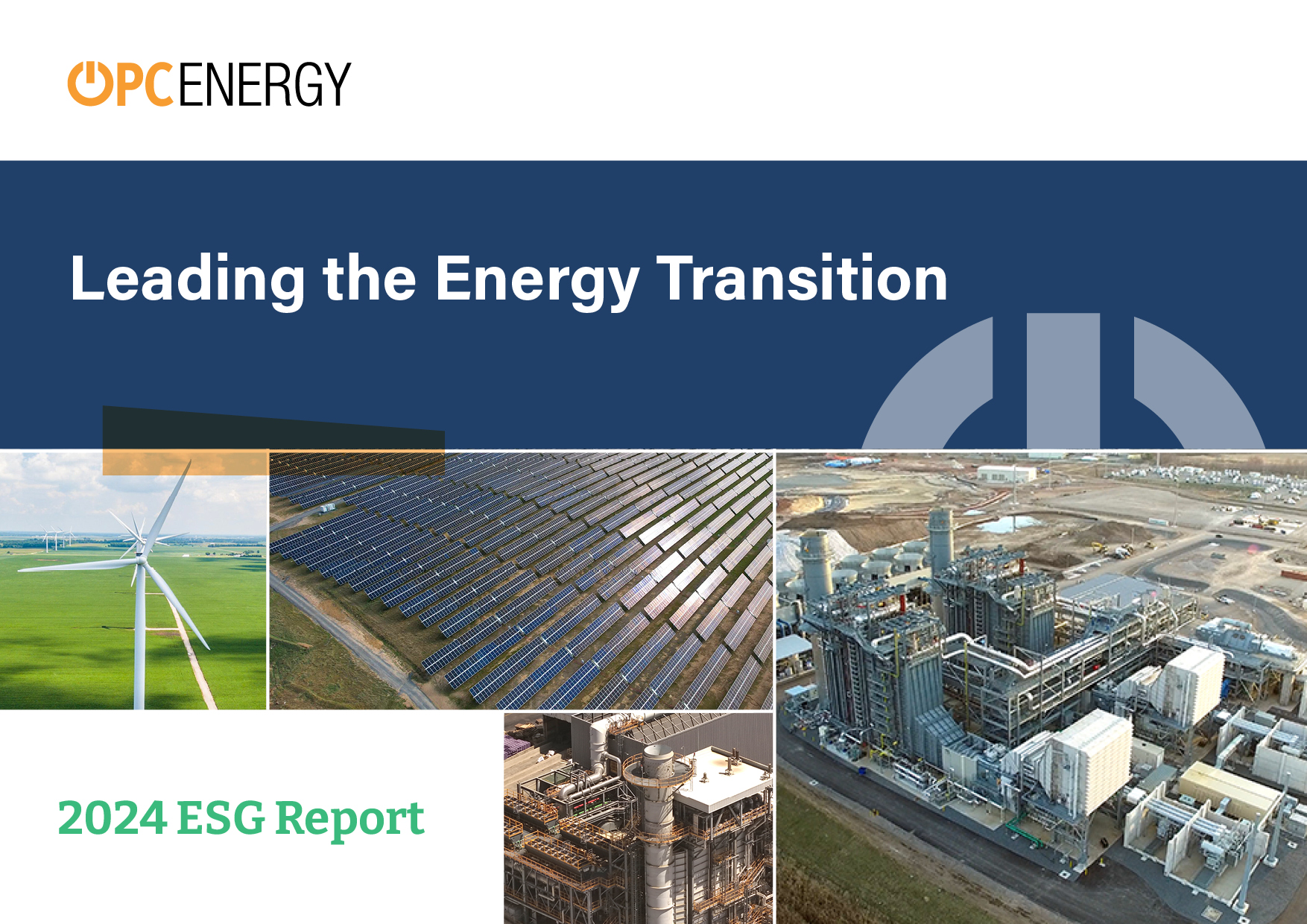 OPC ENERGY

Leading the Energy Transition

2024 ESG Report